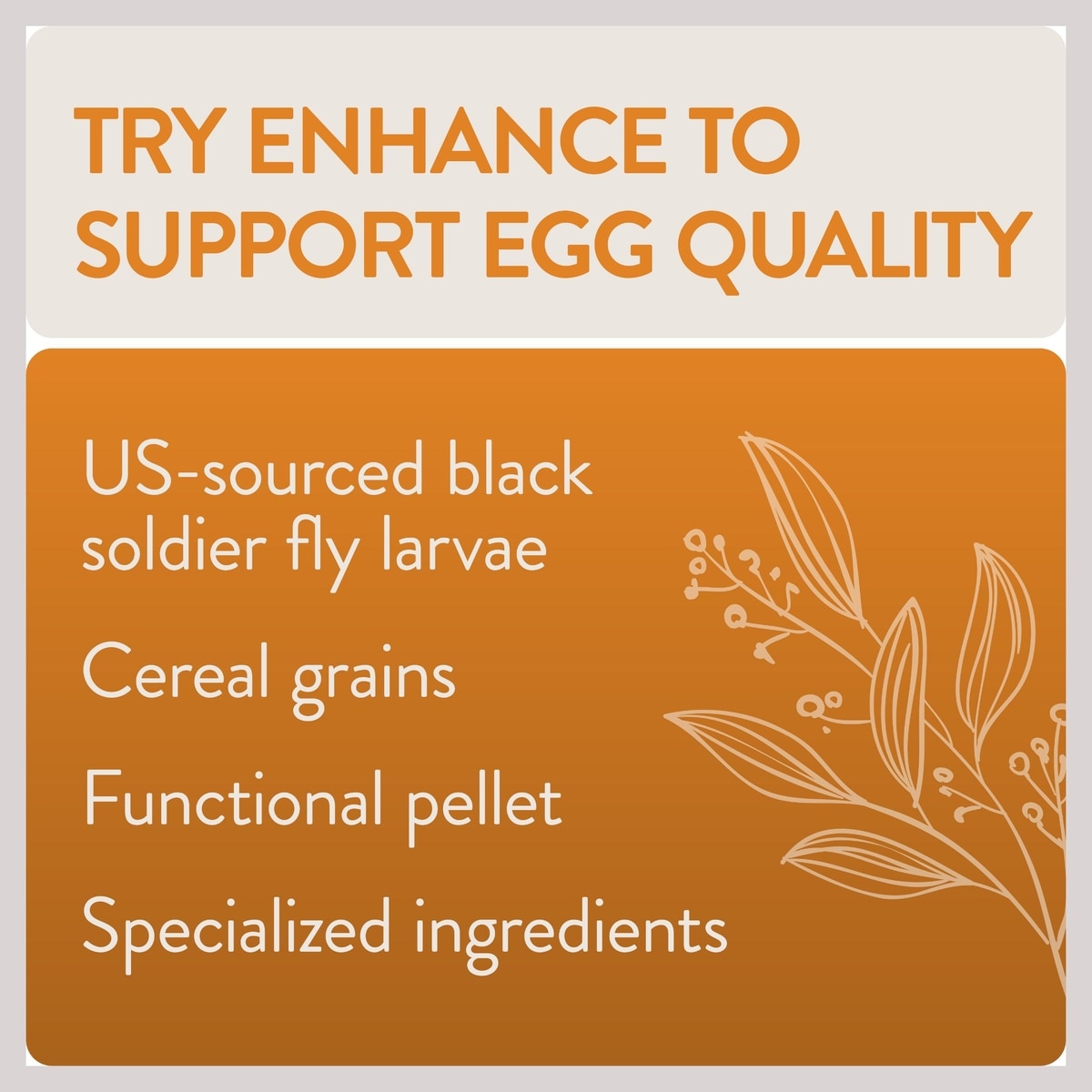 TRY ENHANCE TO SUPPORT EGG QUALITY

US-sourced black soldier fly larvae

Cereal grains

Functional pellet

Specialized ingredients